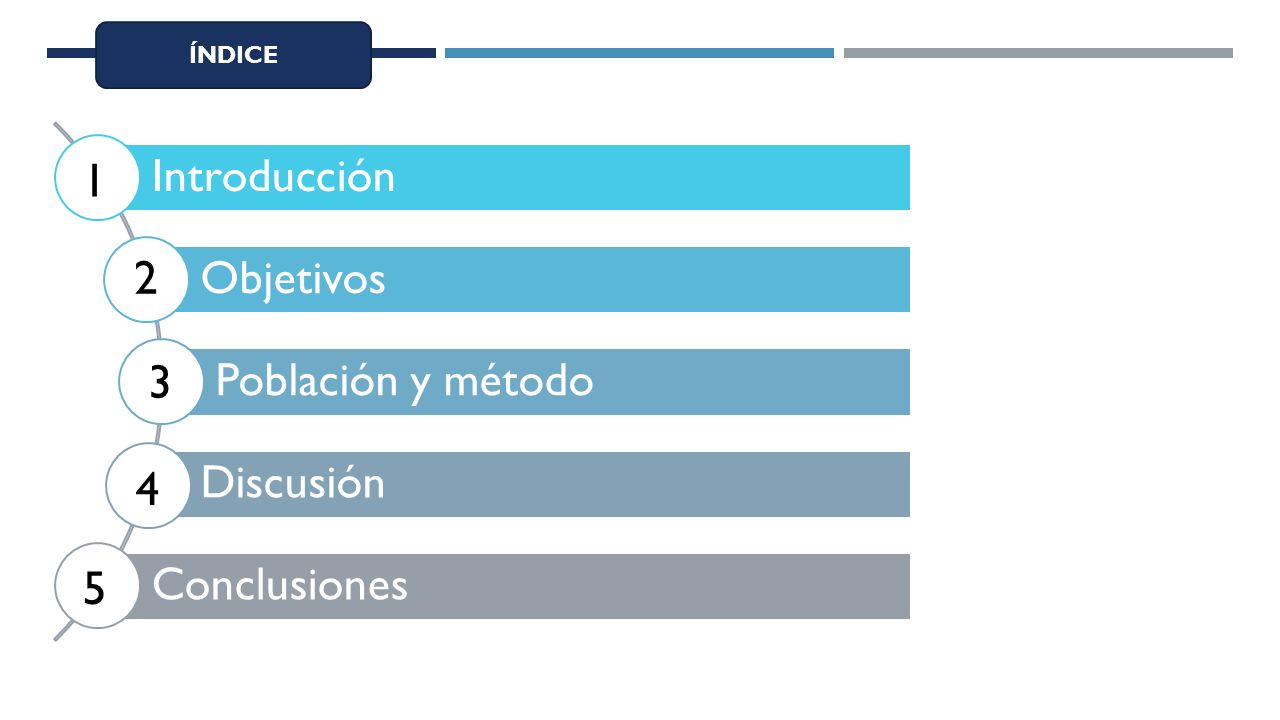 ÍNDICE

1 Introducción

2 Objetivos

3 Población y método

4 Discusión

5 Conclusiones